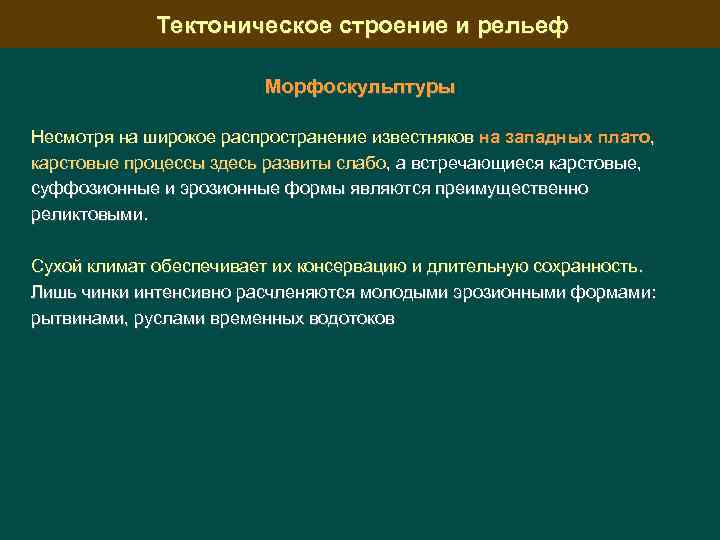 Тектоническое строение и рельеф

Морфоскульптуры

Несмотря на широкое распространение известняков на западных плато, карстовые процессы здесь развиты слабо, а встречающиеся карстовые, суффозионные и эрозионные формы являются преимущественно реликтовыми.

Сухой климат обеспечивает их консервацию и длительную сохранность. Лишь чинки интенсивно расчленяются молодыми эрозионными формами: рытвинами, руслами временных водотоков